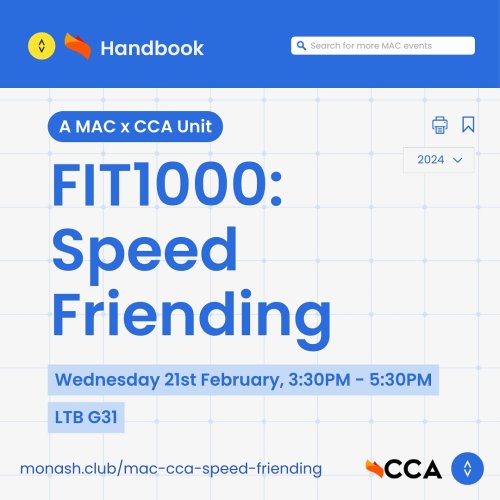 Handbook

Search for more MAC events

A MAC x CCA Unit

2024

FIT1000: Speed Friending

Wednesday 21st February, 3:30PM - 5:30PM

LTB G31

monash.club/mac-cca-speed-friending

CCA